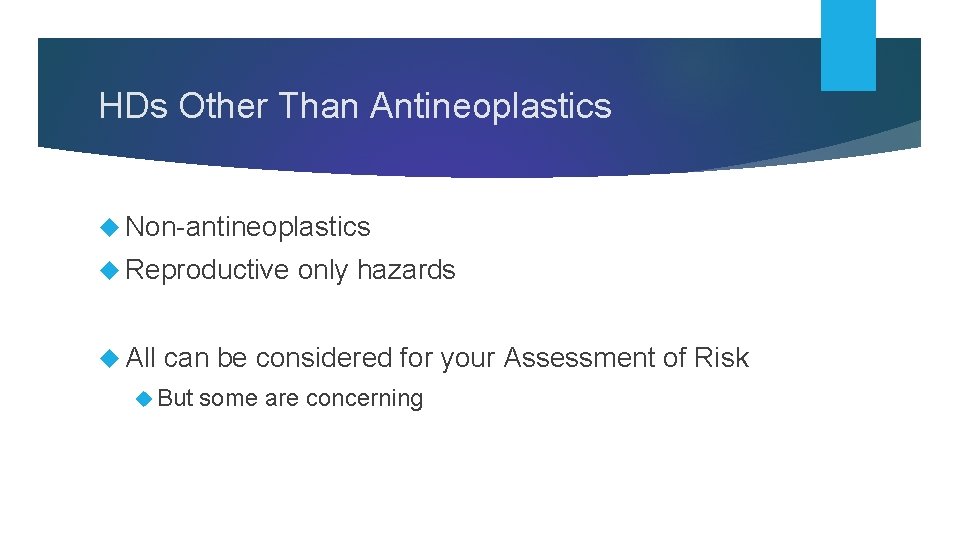 HDs Other Than Antineoplastics

Non-antineoplastics

Reproductive only hazards

All can be considered for your Assessment of Risk

But some are concerning